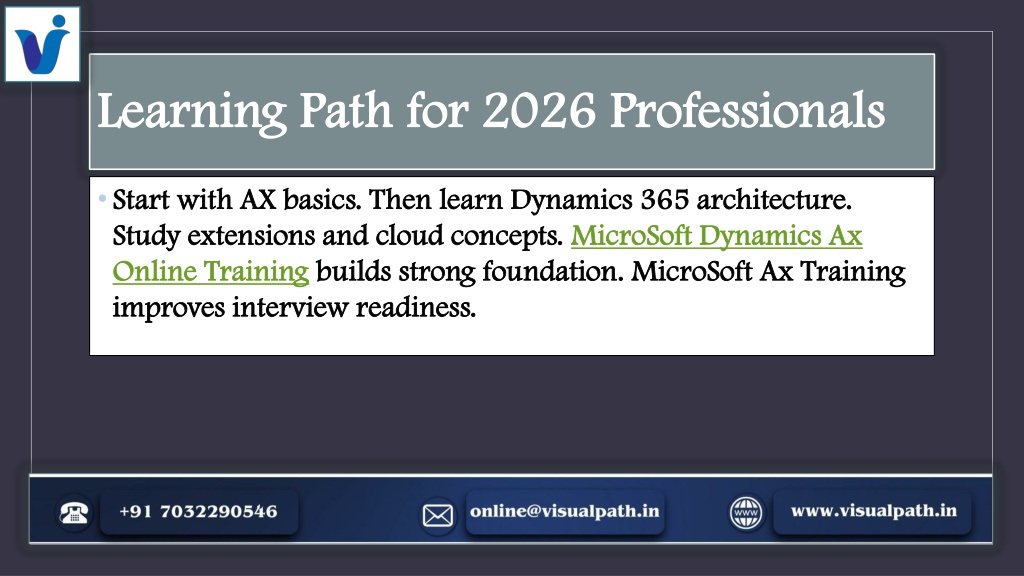 Learning Path for 2026 Professionals

• Start with AX basics. Then learn Dynamics 365 architecture. Study extensions and cloud concepts. MicroSoft Dynamics Ax Online Training builds strong foundation. MicroSoft Ax Training improves interview readiness.

+91 7032290546

online@visualpath.in

www.visualpath.in